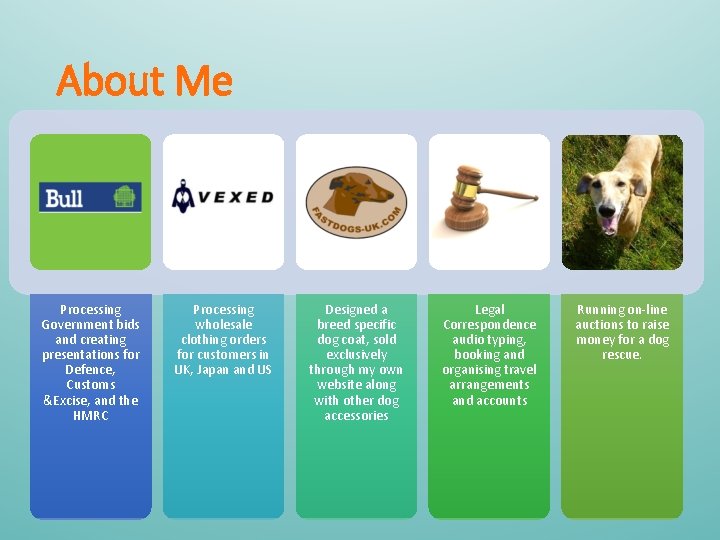 About Me

Bull

VEXED

FASTDOGS-UK.COM

Processing Government bids and creating presentations for Defence, Customs &Excise, and the HMRC

Processing wholesale clothing orders for customers in UK, Japan and US

Designed a breed specific dog coat, sold exclusively through my own website along with other dog accessories

Legal Correspondence audio typing, booking and organising travel arrangements and accounts

Running on-line auctions to raise money for a dog rescue.